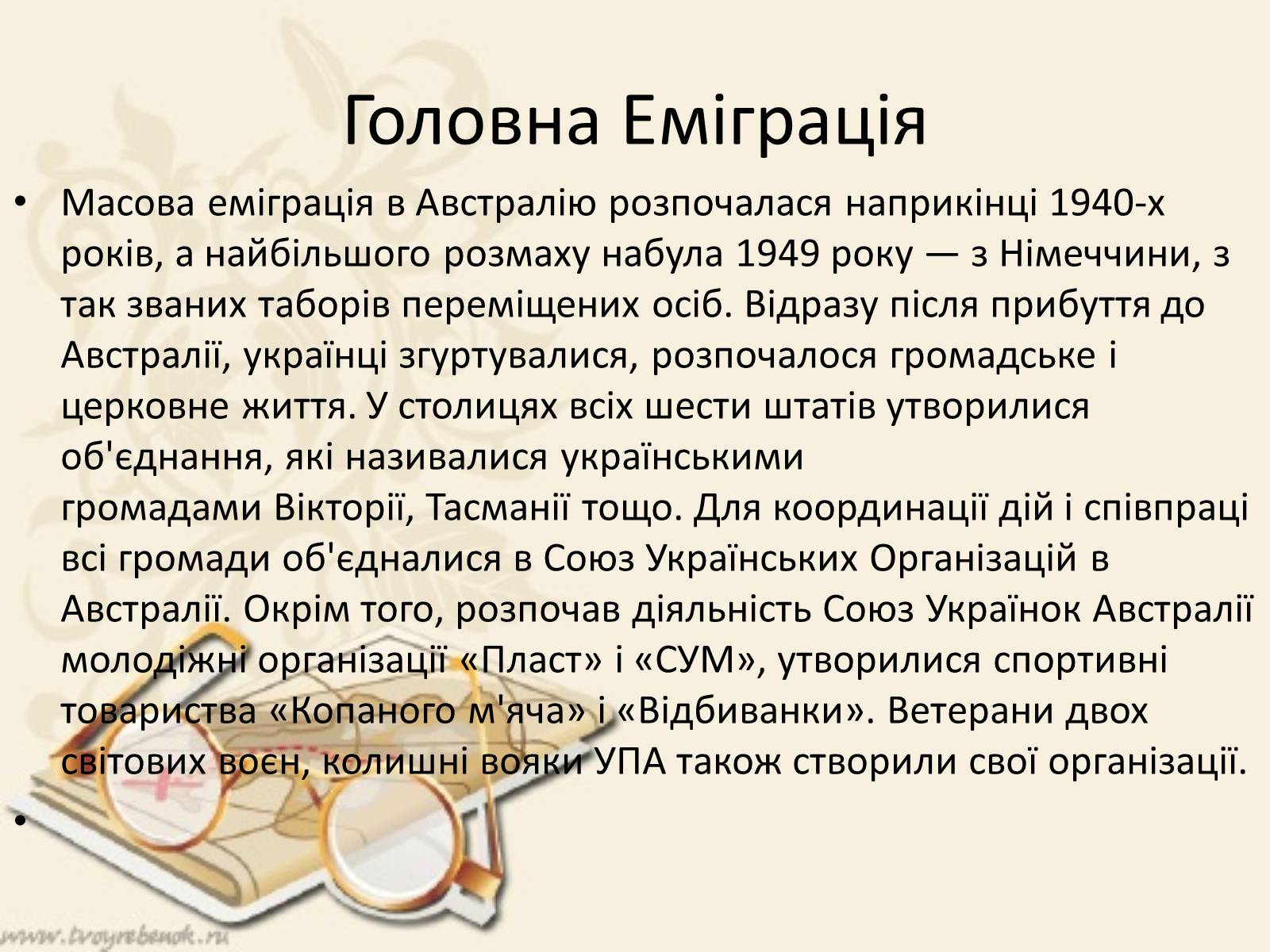 Головна Еміграція

• Масова еміграція в Австралію розпочалася наприкінці 1940-х років, а найбільшого розмаху набула 1949 року — з Німеччини, з так званих таборів переміщених осіб. Відразу після прибуття до Австралії, українці згуртувалися, розпочалося громадське і церковне життя. У столицях всіх шести штатів утворилися об'єднання, які називалися українськими громадами Вікторії, Тасманії тощо. Для координації дій і співпраці всі громади об'єдналися в Союз Українських Організацій в Австралії. Окрім того, розпочав діяльність Союз Українок Австралії молодіжні організації «Пласт» і «СУМ», утворилися спортивні товариства «Копаного м'яча» і «Відбиванки». Ветерани двох світових воєн, колишні вояки УПА також створили свої організації.

•

www.tvoyrebenok.ru